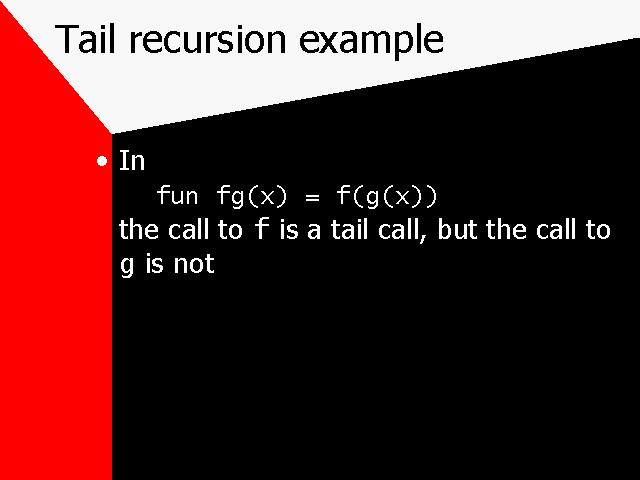 Tail recursion example

• In

fun fg(x) = f(g(x))

the call to f is a tail call, but the call to g is not